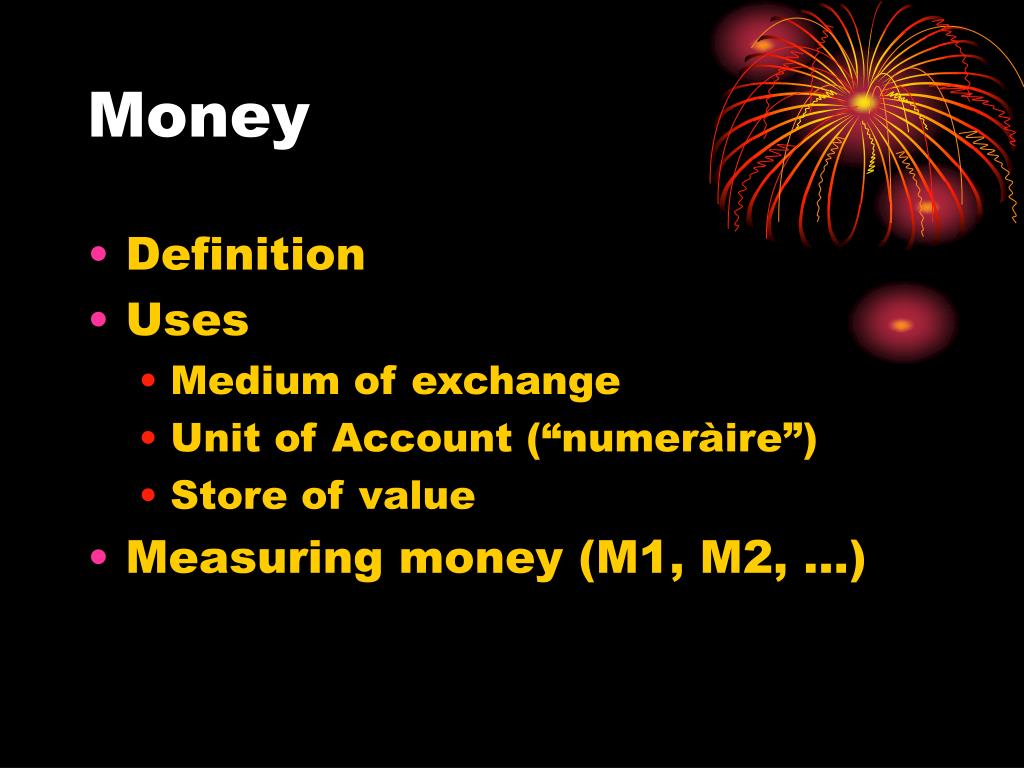 Money

• Definition
• Uses
  • Medium of exchange
  • Unit of Account (“numeràire”)
  • Store of value
• Measuring money (M1, M2, …)